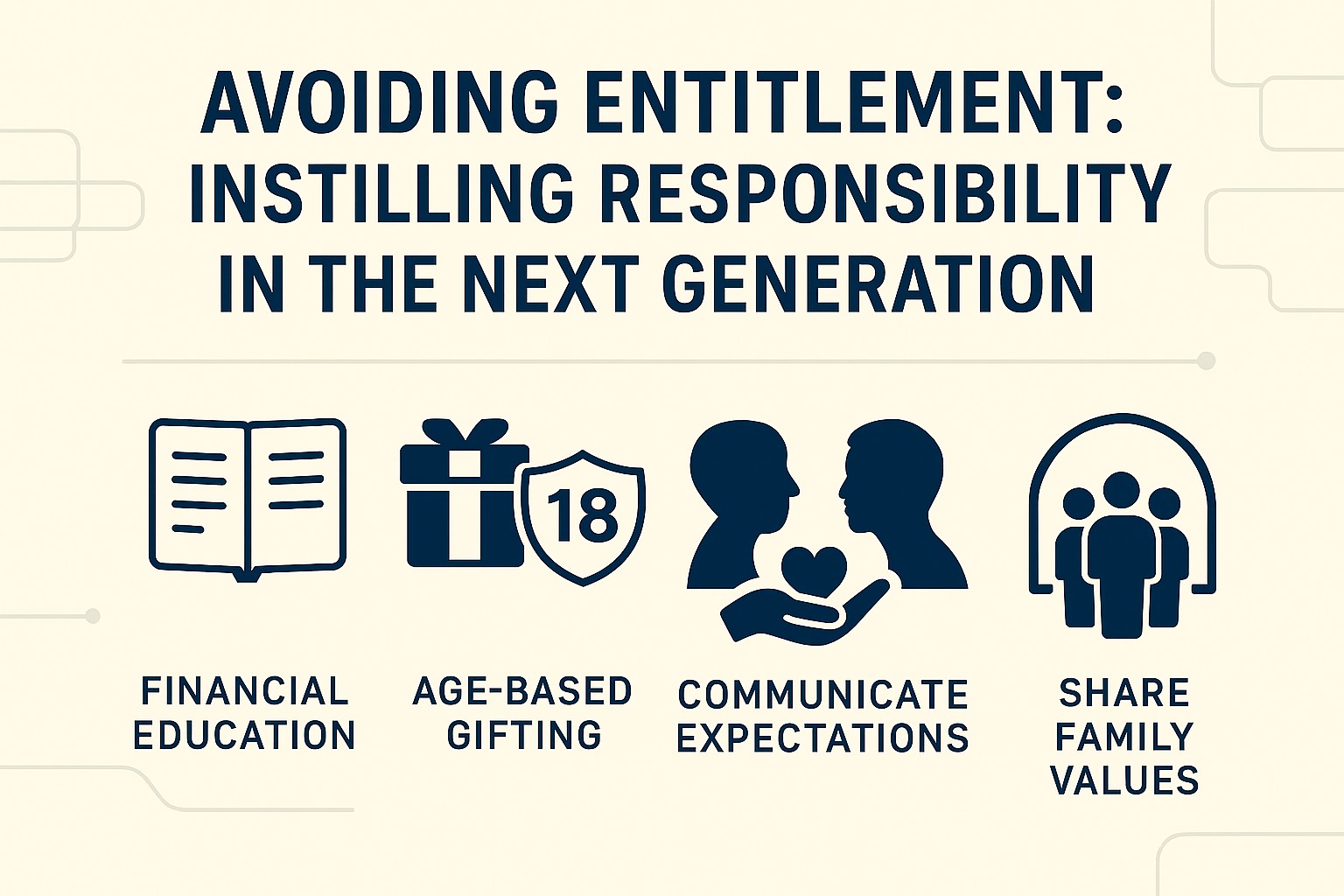 AVOIDING ENTITLEMENT: INSTILLING RESPONSIBILITY IN THE NEXT GENERATION

18

FINANCIAL EDUCATION

AGE-BASED GIFTING

COMMUNICATE EXPECTATIONS

SHARE FAMILY VALUES